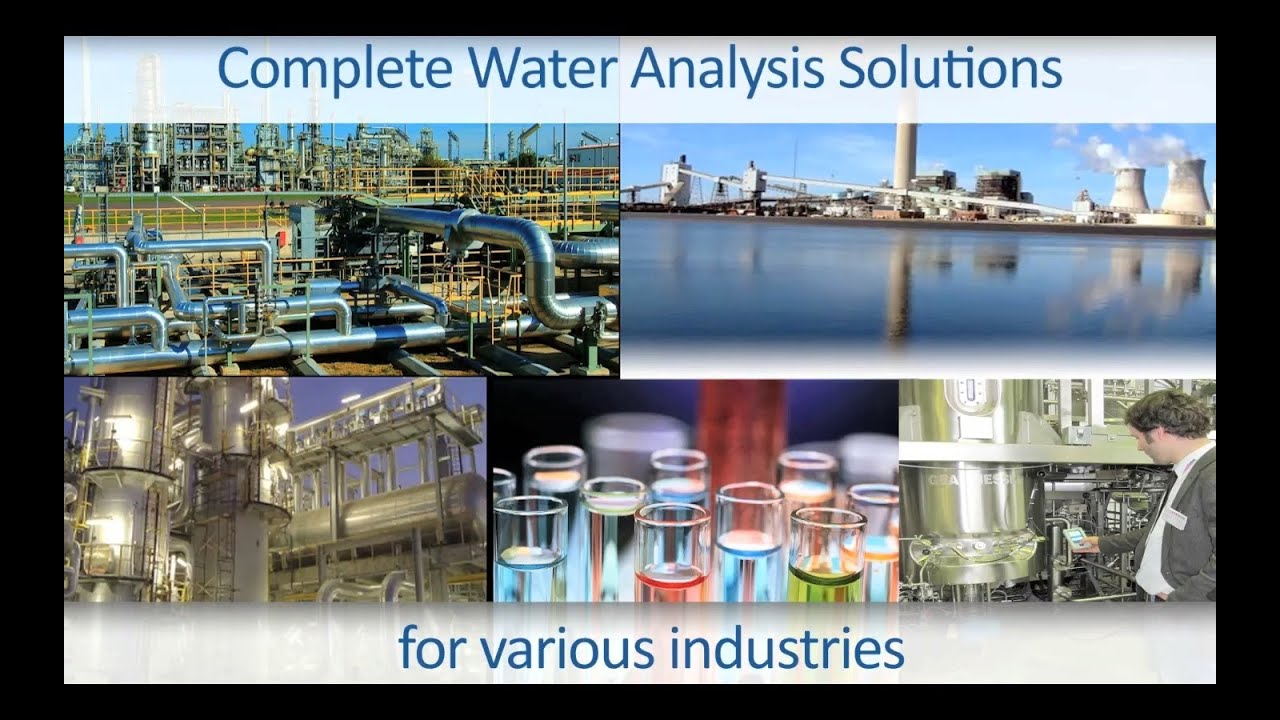 Complete Water Analysis Solutions

for various industries